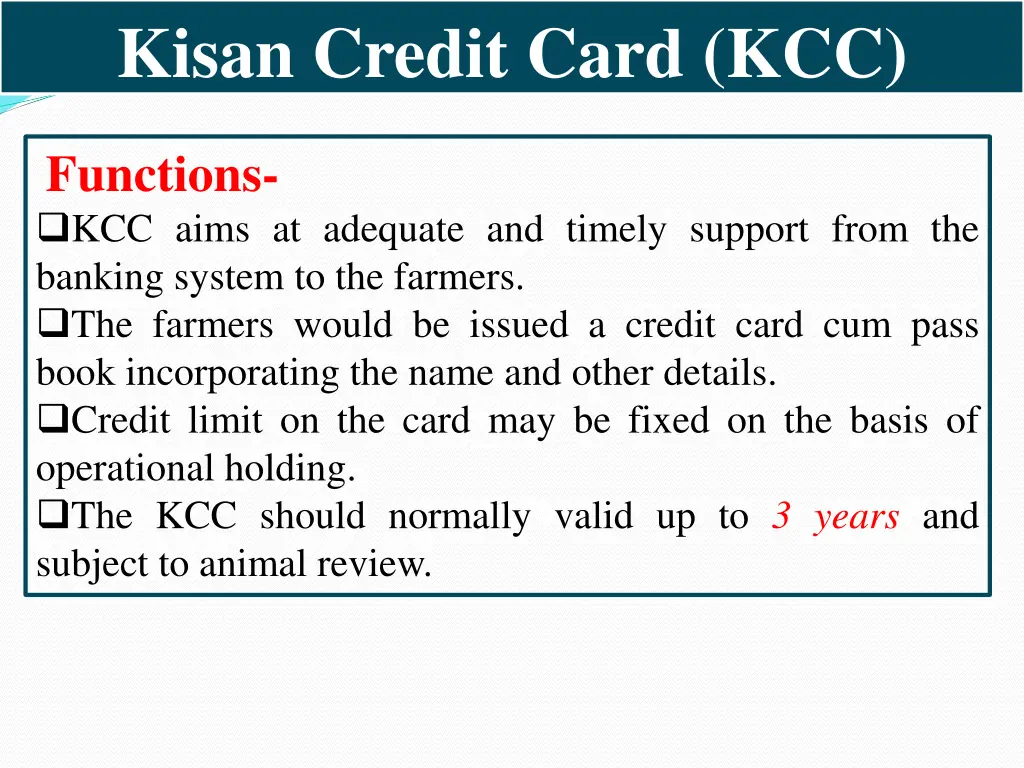 Kisan Credit Card (KCC)

Functions-

❑KCC aims at adequate and timely support from the banking system to the farmers.

❑The farmers would be issued a credit card cum pass book incorporating the name and other details.

❑Credit limit on the card may be fixed on the basis of operational holding.

❑The KCC should normally valid up to 3 years and subject to animal review.